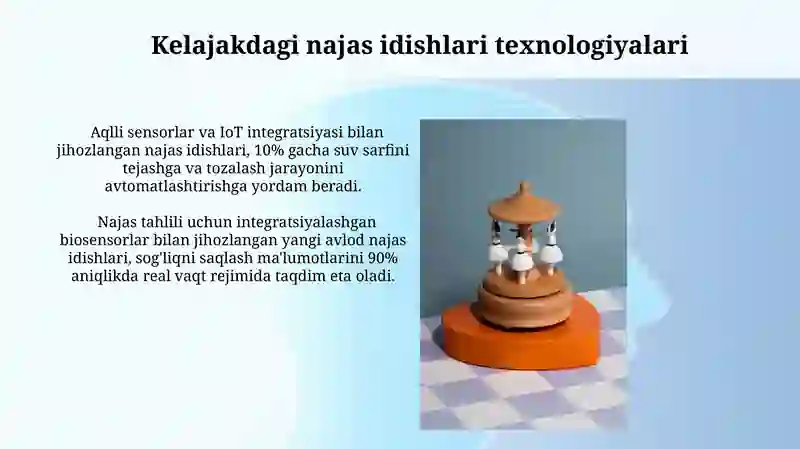 Kelajakdagi najas idishlari texnologiyalari

Aqlli sensorlar va IoT integratsiyasi bilan jihozlangan najas idishlari, 10% gacha suv sarfini tejashga va tozalash jarayonini avtomatlashtirishga yordam beradi.

Najas tahlili uchun integratsiyalashgan biosensorlar bilan jihozlangan yangi avlod najas idishlari, sog'liqni saqlash ma'lumotlarini 90% aniqlikda real vaqt rejimida taqdim eta oladi.